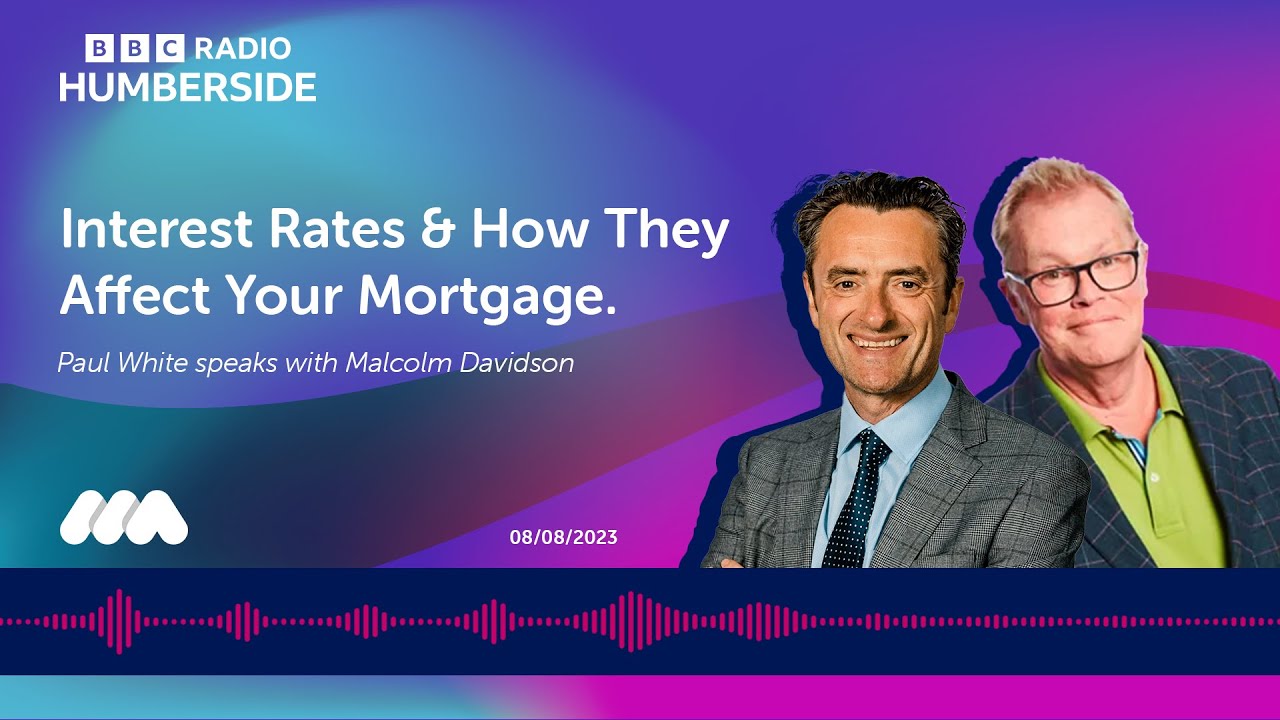 BBC RADIO
HUMBERSIDE

Interest Rates & How They Affect Your Mortgage.

Paul White speaks with Malcolm Davidson

08/08/2023